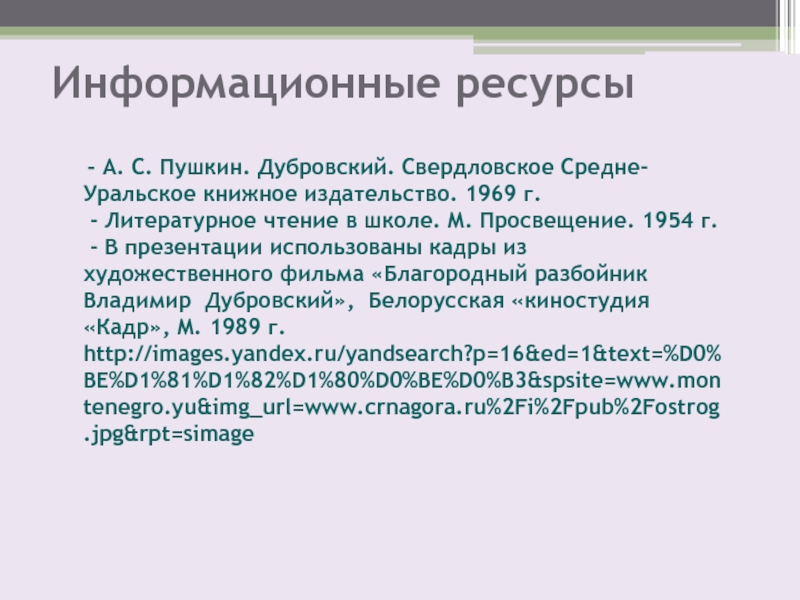 Информационные ресурсы

- А. С. Пушкин. Дубровский. Свердловское Средне-Уральское книжное издательство. 1969 г.
- Литературное чтение в школе. М. Просвещение. 1954 г.
- В презентации использованы кадры из художественного фильма «Благородный разбойник Владимир Дубровский», Белорусская «киностудия «Кадр», М. 1989 г.
http://images.yandex.ru/yandsearch?p=16&ed=1&text=%D0%BE%D1%81%D1%82%D1%80%D0%BE%D0%B3&spsite=www.montenegro.yu&img_url=www.crnagora.ru%2Fi%2Fpub%2Fostrog.jpg&rpt=simage